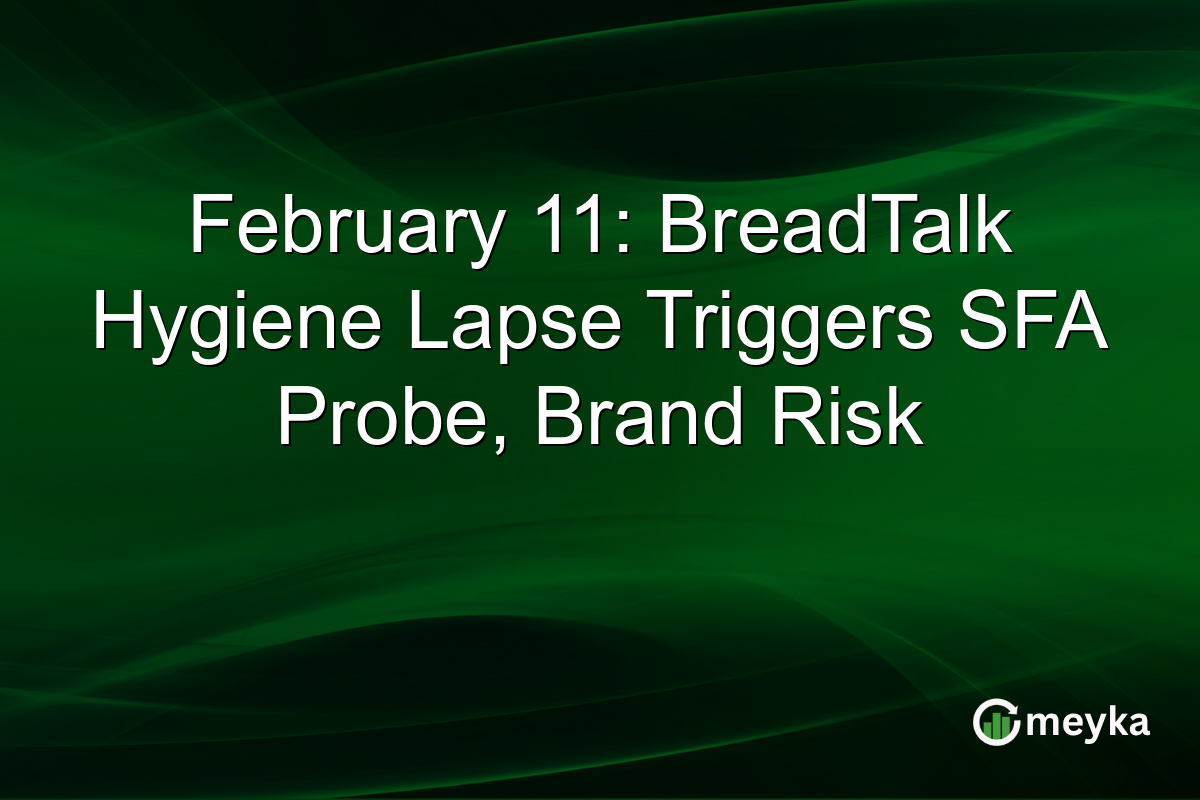 February 11: BreadTalk Hygiene Lapse Triggers SFA Probe, Brand Risk

meyka